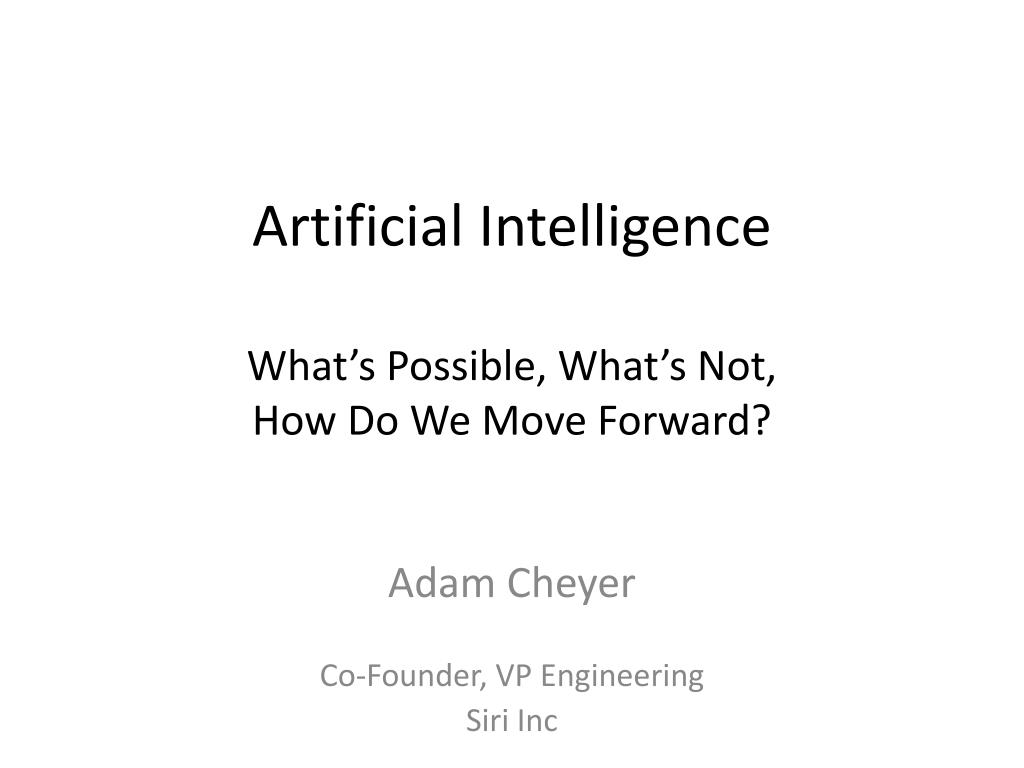 Artificial Intelligence

What’s Possible, What’s Not, How Do We Move Forward?

Adam Cheyer

Co-Founder, VP Engineering
Siri Inc